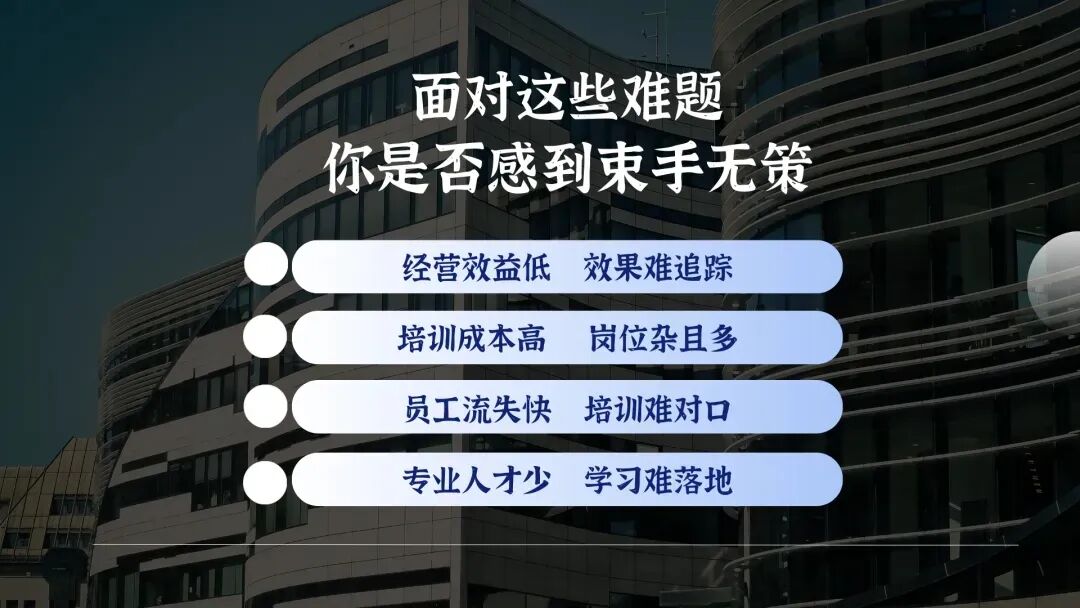 面对这些难题
你是否感到束手无策

经营效益低　效果难追踪

培训成本高　岗位杂且多

员工流失快　培训难对口

专业人才少　学习难落地